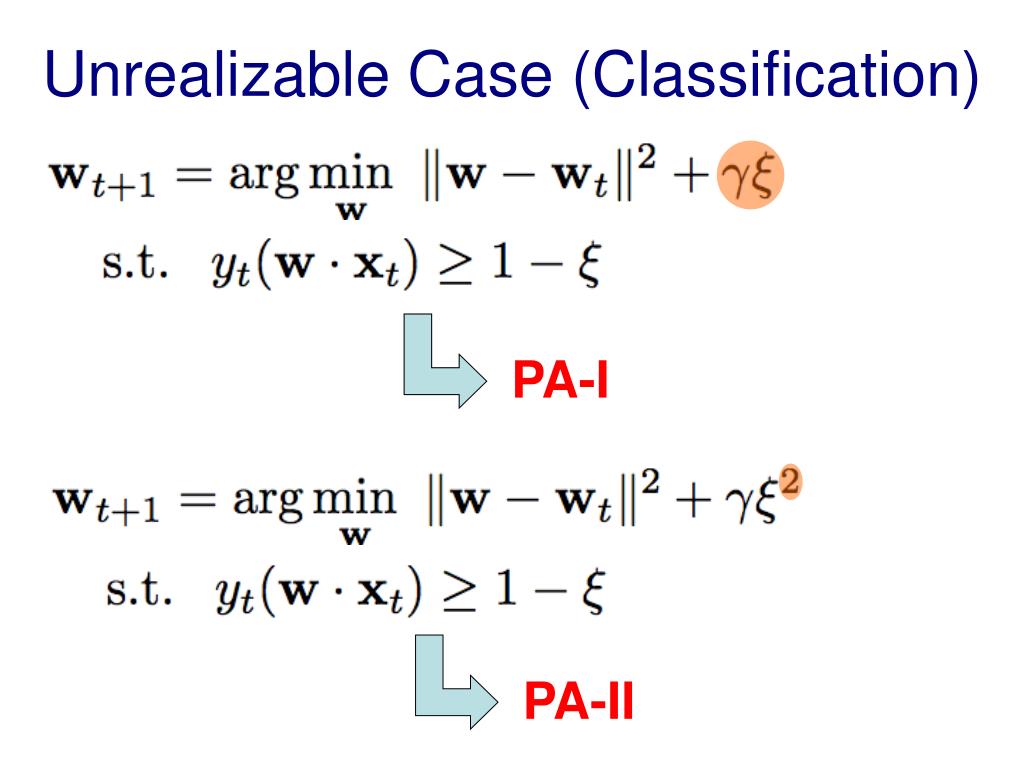 Unrealizable Case (Classification)

$\mathbf{w}_{t+1} = \arg\min_{\mathbf{w}} \|\mathbf{w} - \mathbf{w}_t\|^2 + \gamma\xi$
s.t. $y_t(\mathbf{w} \cdot \mathbf{x}_t) \geq 1 - \xi$

PA-I

$\mathbf{w}_{t+1} = \arg\min_{\mathbf{w}} \|\mathbf{w} - \mathbf{w}_t\|^2 + \gamma\xi^2$
s.t. $y_t(\mathbf{w} \cdot \mathbf{x}_t) \geq 1 - \xi$

PA-II